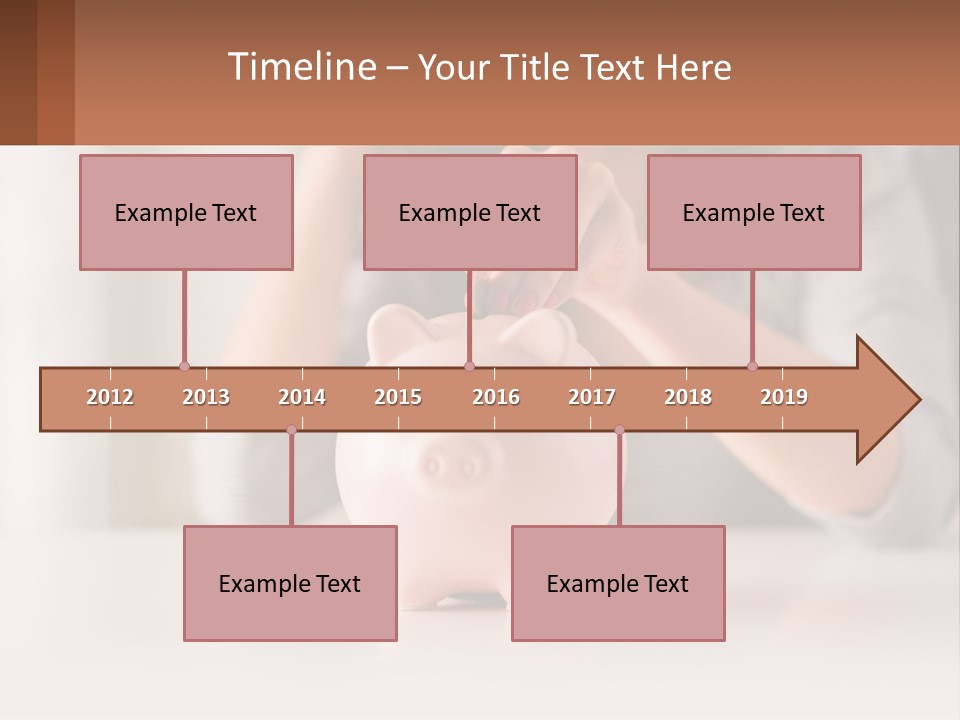 Timeline – Your Title Text Here

Example Text

Example Text

Example Text

2012 2013 2014 2015 2016 2017 2018 2019

Example Text

Example Text